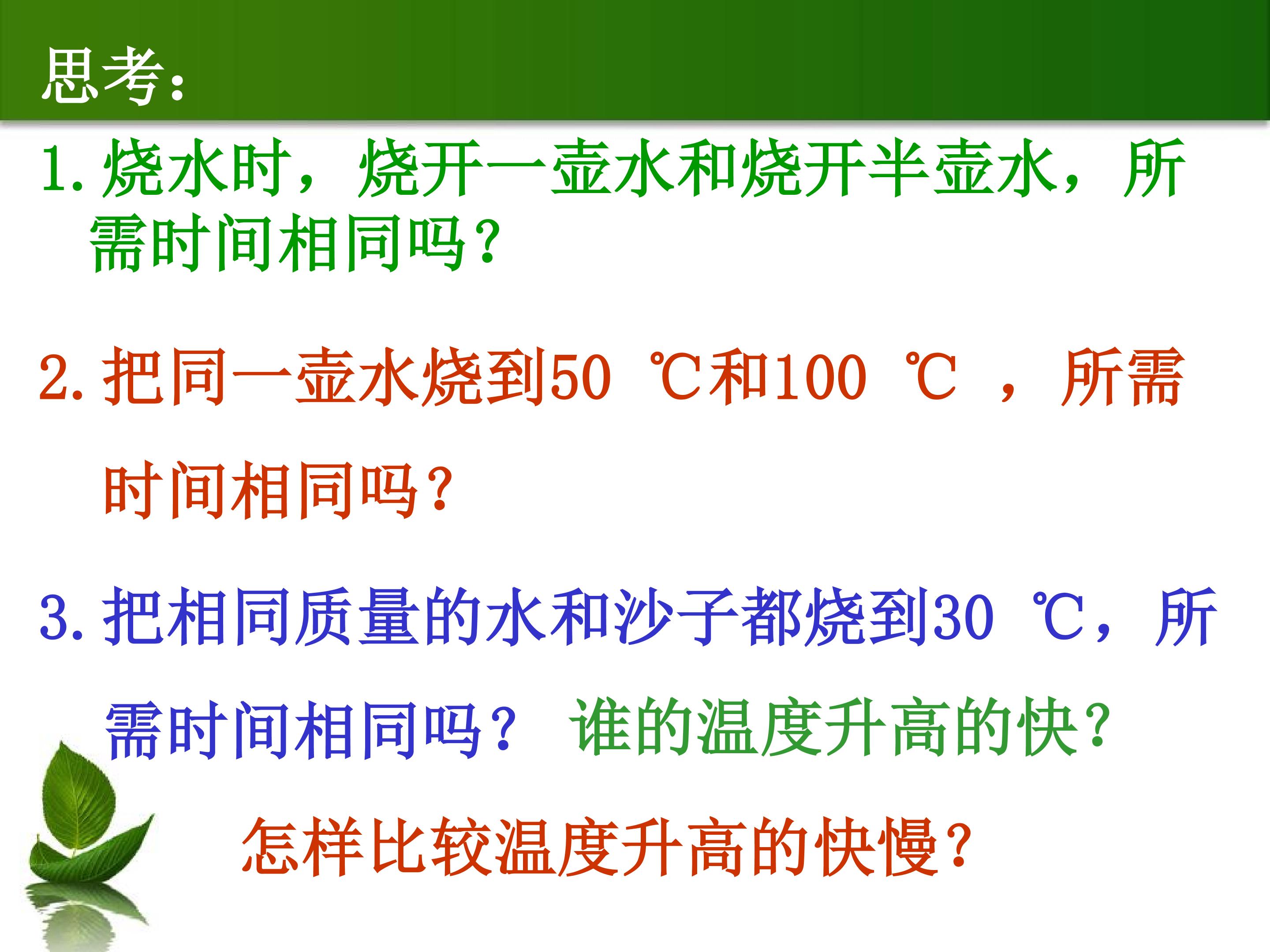 思考:

1. 烧水时，烧开一壶水和烧开半壶水，所需时间相同吗?

2. 把同一壶水烧到50 ℃和100 ℃ ，所需时间相同吗?

3. 把相同质量的水和沙子都烧到30 ℃，所需时间相同吗？ 谁的温度升高的快?

怎样比较温度升高的快慢?